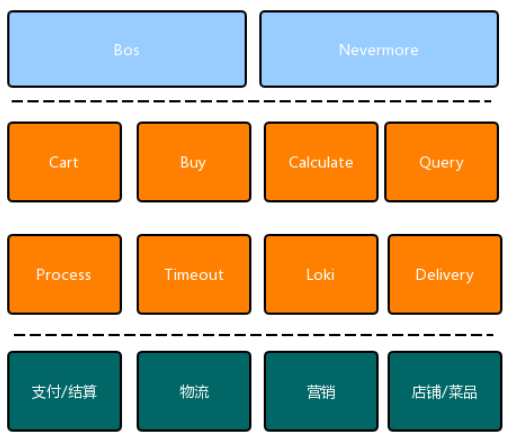 Bos

Nevermore

Cart

Buy

Calculate

Query

Process

Timeout

Loki

Delivery

支付/结算

物流

营销

店铺/菜品